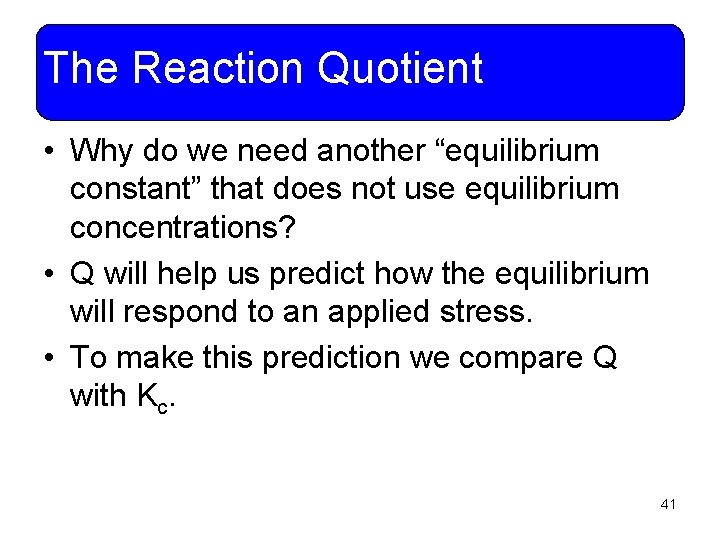 The Reaction Quotient

• Why do we need another “equilibrium constant” that does not use equilibrium concentrations?

• Q will help us predict how the equilibrium will respond to an applied stress.

• To make this prediction we compare Q with $K_c$.

41